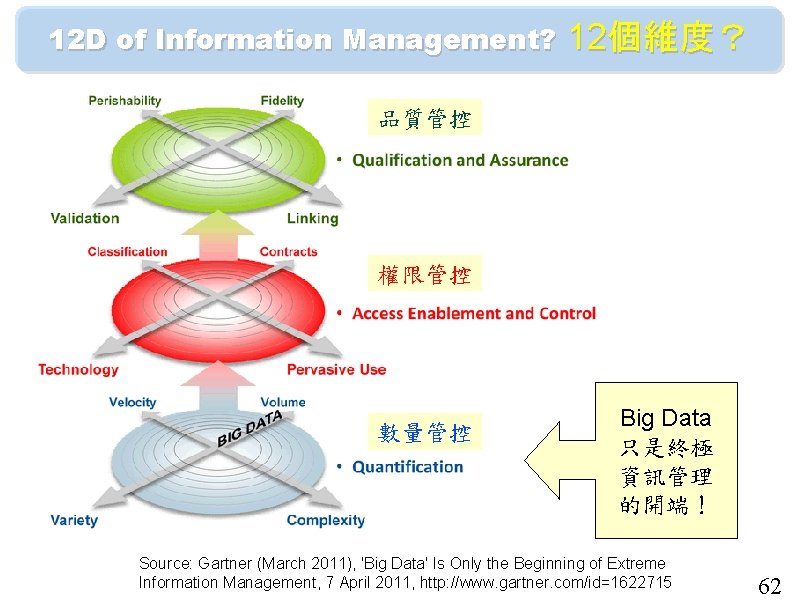 12D of Information Management? 12個維度？

Perishability
Fidelity
Validation
Linking

品質管控
• Qualification and Assurance

Classification
Contracts
Technology
Pervasive Use

權限管控
• Access Enablement and Control

Velocity
Volume
BIG DATA
Variety
Complexity

數量管控
• Quantification

Big Data 只是終極資訊管理的開端！

Source: Gartner (March 2011), 'Big Data' Is Only the Beginning of Extreme Information Management, 7 April 2011, http://www.gartner.com/id=1622715

62